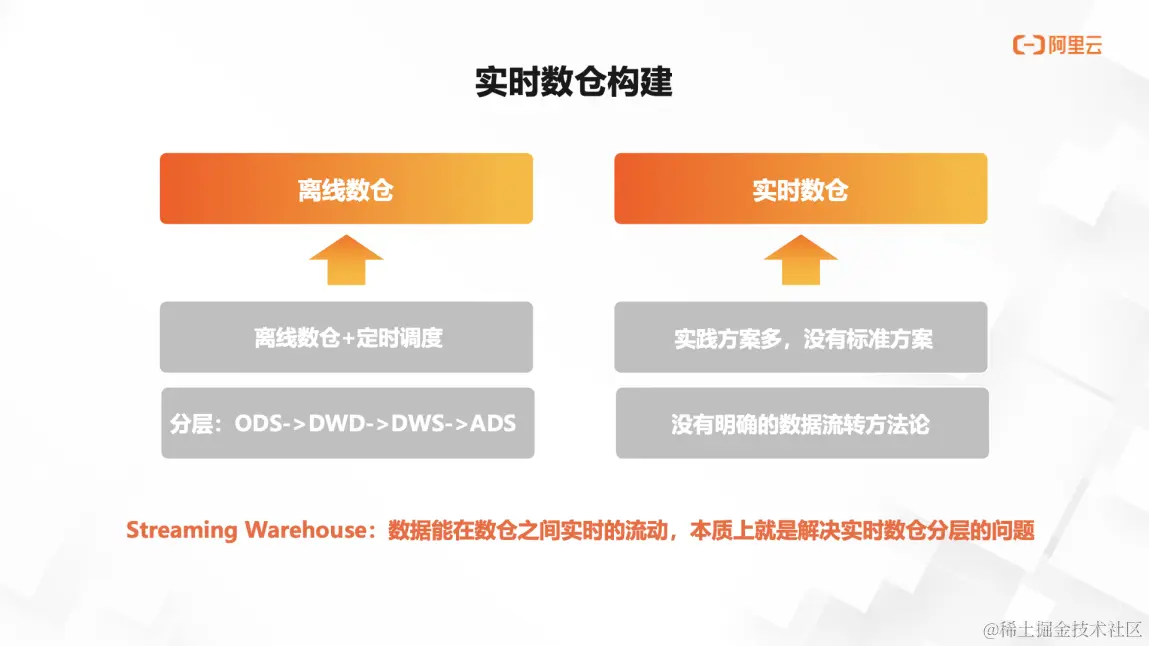 阿里云

实时数仓构建

离线数仓

离线数仓+定时调度

分层：ODS->DWD->DWS->ADS

实时数仓

实践方案多，没有标准方案

没有明确的数据流转方法论

Streaming Warehouse：数据能在数仓之间实时的流动，本质上就是解决实时数仓分层的问题

@稀土掘金技术社区